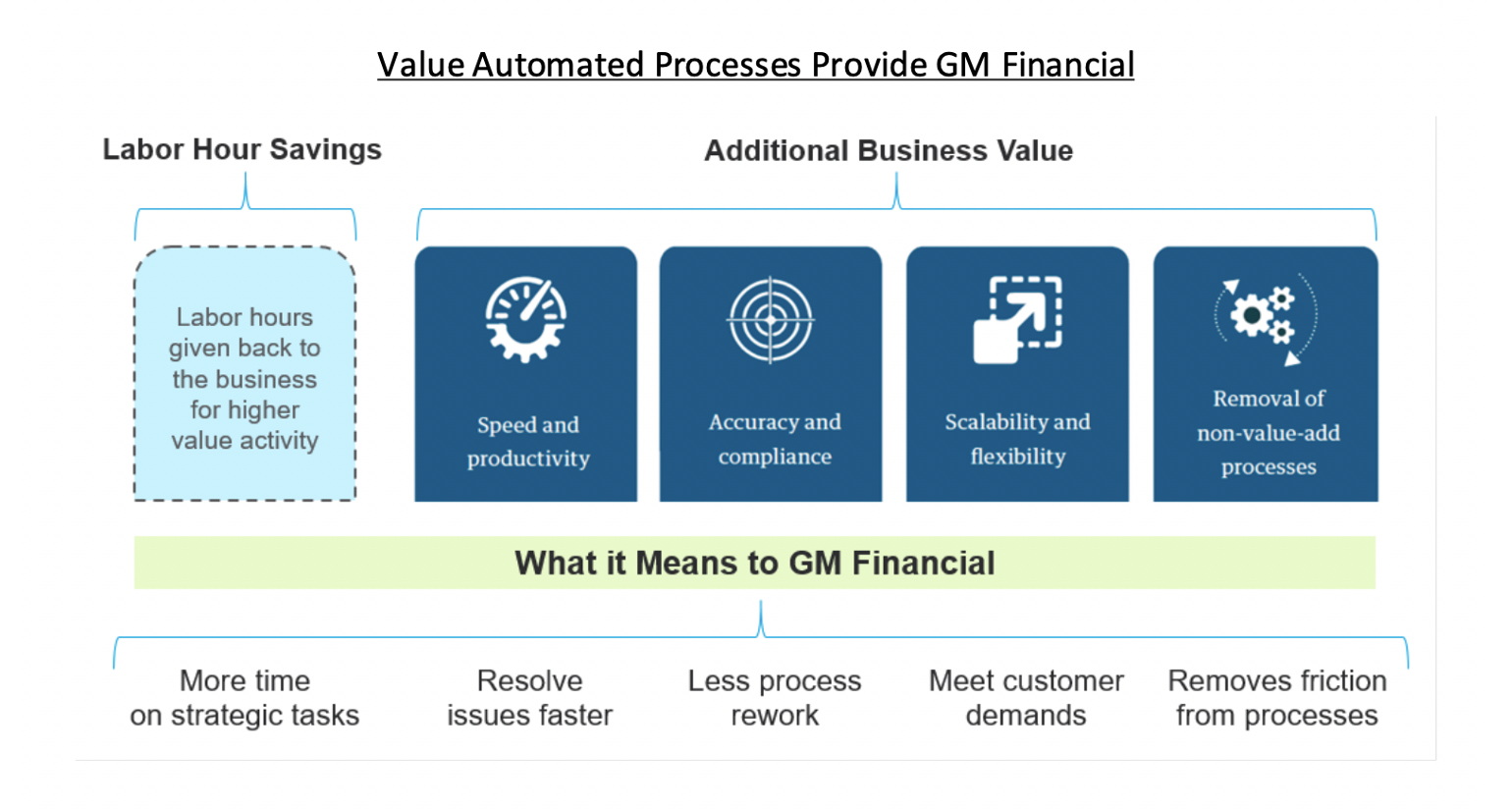 Value Automated Processes Provide GM Financial

Labor Hour Savings

Additional Business Value

Labor hours given back to the business for higher value activity

Speed and productivity

Accuracy and compliance

Scalability and flexibility

Removal of non-value-add processes

What it Means to GM Financial

More time on strategic tasks

Resolve issues faster

Less process rework

Meet customer demands

Removes friction from processes